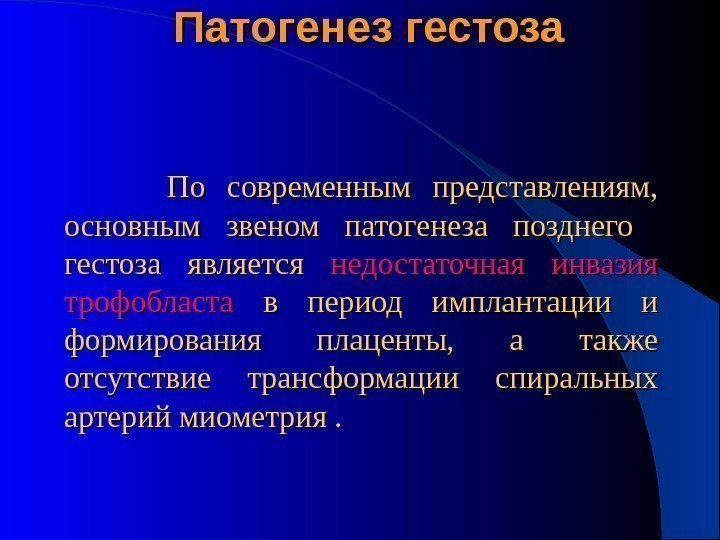 Патогенез гестоза

По современным представлениям, основным звеном патогенеза позднего гестоза является недостаточная инвазия трофобласта в период имплантации и формирования плаценты, а также отсутствие трансформации спиральных артерий миометрия .